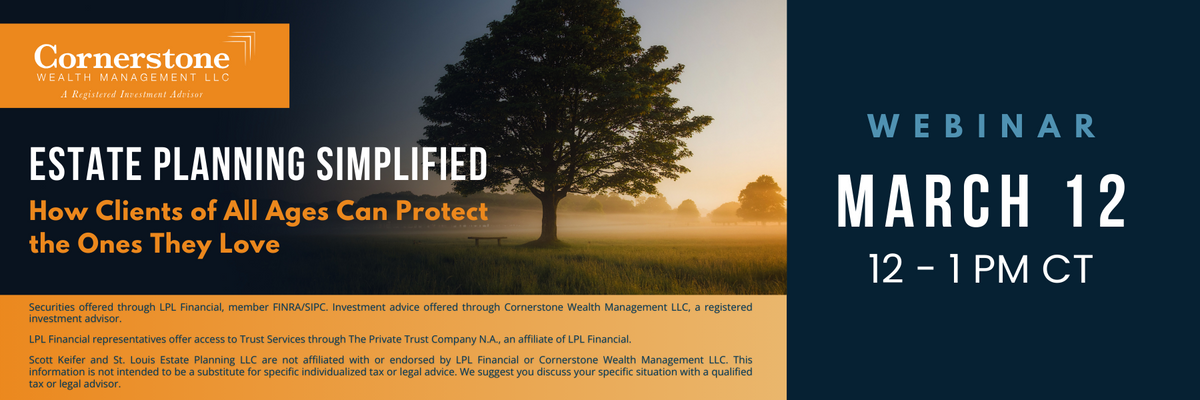 Cornerstone
WEALTH MANAGEMENT LLC
A Registered Investment Advisor

ESTATE PLANNING SIMPLIFIED
How Clients of All Ages Can Protect the Ones They Love

Securities offered through LPL Financial, member FINRA/SIPC. Investment advice offered through Cornerstone Wealth Management LLC, a registered investment advisor.

LPL Financial representatives offer access to Trust Services through The Private Trust Company N.A., an affiliate of LPL Financial.

Scott Keifer and St. Louis Estate Planning LLC are not affiliated with or endorsed by LPL Financial or Cornerstone Wealth Management LLC. This information is not intended to be a substitute for specific individualized tax or legal advice. We suggest you discuss your specific situation with a qualified tax or legal advisor.

WEBINAR
MARCH 12
12 - 1 PM CT